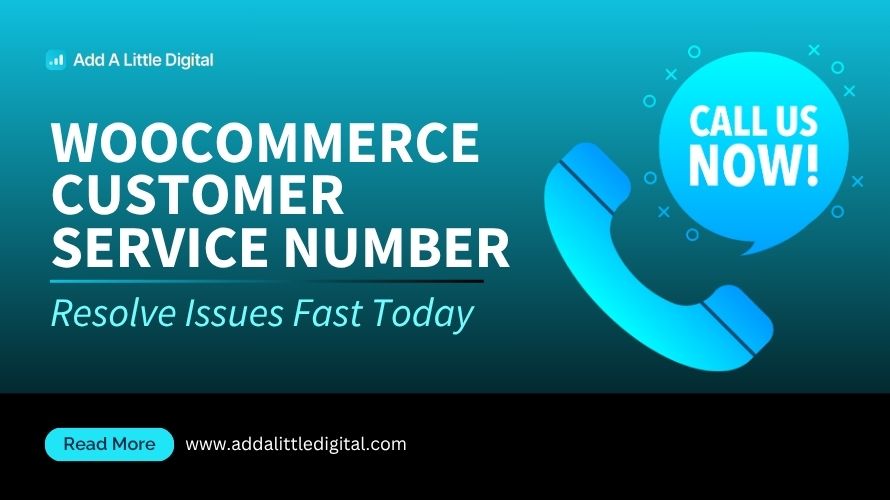 Add A Little Digital

WOOCOMMERCE CUSTOMER SERVICE NUMBER

Resolve Issues Fast Today

CALL US NOW!

Read More

www.addalittledigital.com